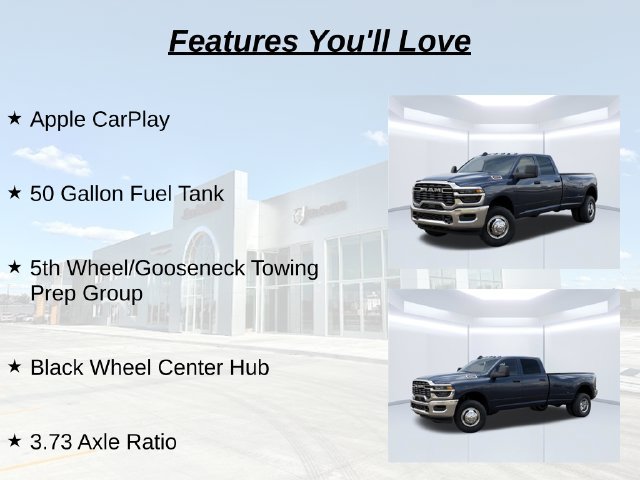 Features You'll Love

★ Apple CarPlay

★ 50 Gallon Fuel Tank

★ 5th Wheel/Gooseneck Towing Prep Group

★ Black Wheel Center Hub

★ 3.73 Axle Ratio